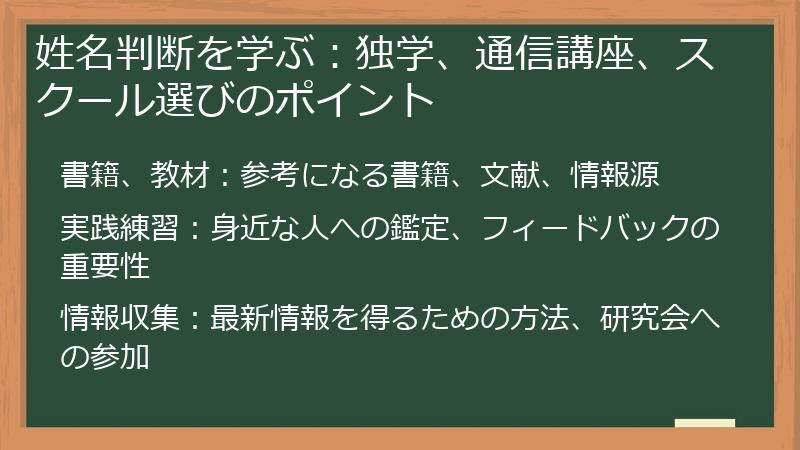 姓名判断を学ぶ：独学、通信講座、スクール選びのポイント

書籍、教材：参考になる書籍、文献、情報源

実践練習：身近な人への鑑定、フィードバックの重要性

情報収集：最新情報を得るための方法、研究会への参加